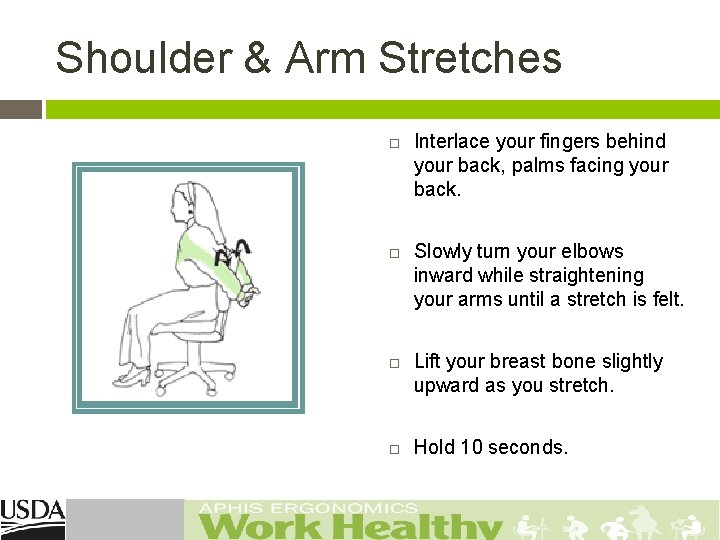 Shoulder & Arm Stretches

□ Interlace your fingers behind your back, palms facing your back.

□ Slowly turn your elbows inward while straightening your arms until a stretch is felt.

□ Lift your breast bone slightly upward as you stretch.

□ Hold 10 seconds.

USDA

APHIS ERGONOMICS

Work Healthy